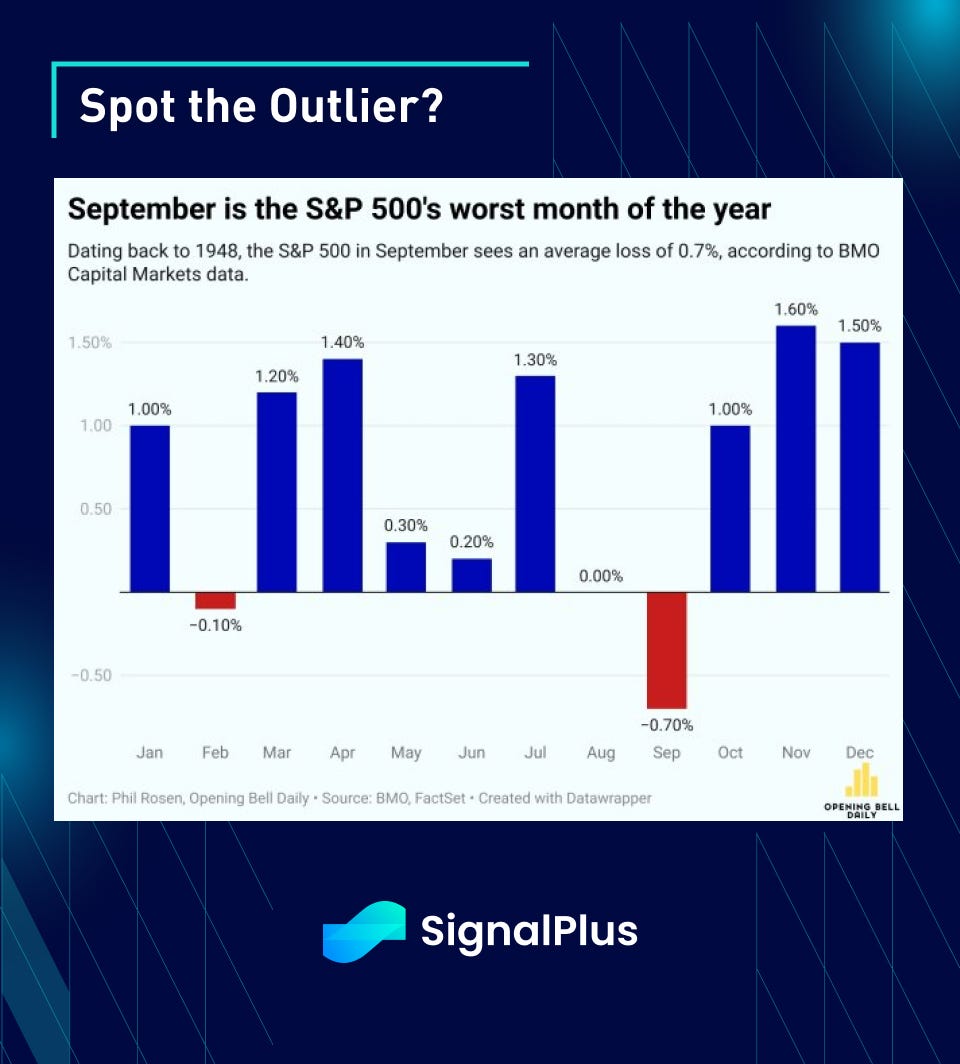 Spot the Outlier?

September is the S&P 500's worst month of the year

Dating back to 1948, the S&P 500 in September sees an average loss of 0.7%, according to BMO Capital Markets data.

1.50%
1.00
0.50
−0.50

1.00%
−0.10%
1.20%
1.40%
0.30%
0.20%
1.30%
0.00%
−0.70%
1.00%
1.60%
1.50%

Jan Feb Mar Apr May Jun Jul Aug Sep Oct Nov Dec

Chart: Phil Rosen, Opening Bell Daily • Source: BMO, FactSet • Created with Datawrapper

OPENING BELL DAILY

SignalPlus